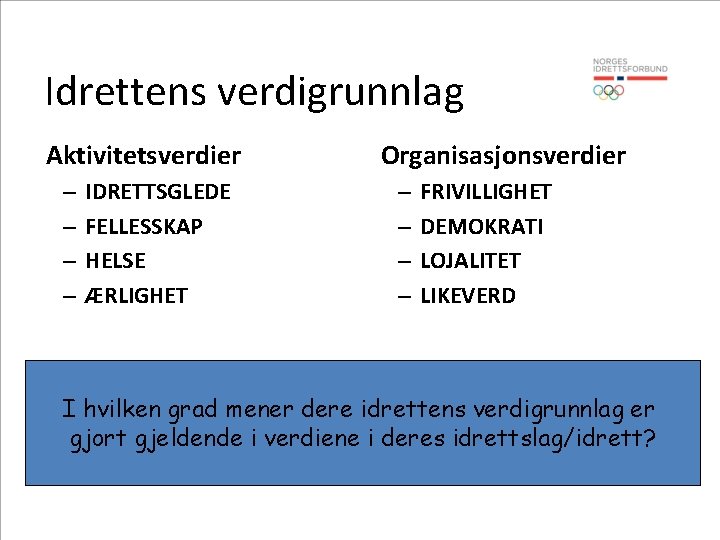 NORGES IDRETTSFORBUND

Idrettens verdigrunnlag

Aktivitetsverdier
– IDRETTSGLEDE
– FELLESSKAP
– HELSE
– ÆRLIGHET

Organisasjonsverdier
– FRIVILLIGHET
– DEMOKRATI
– LOJALITET
– LIKEVERD

I hvilken grad mener dere idrettens verdigrunnlag er gjort gjeldende i verdiene i deres idrettslag/idrett?